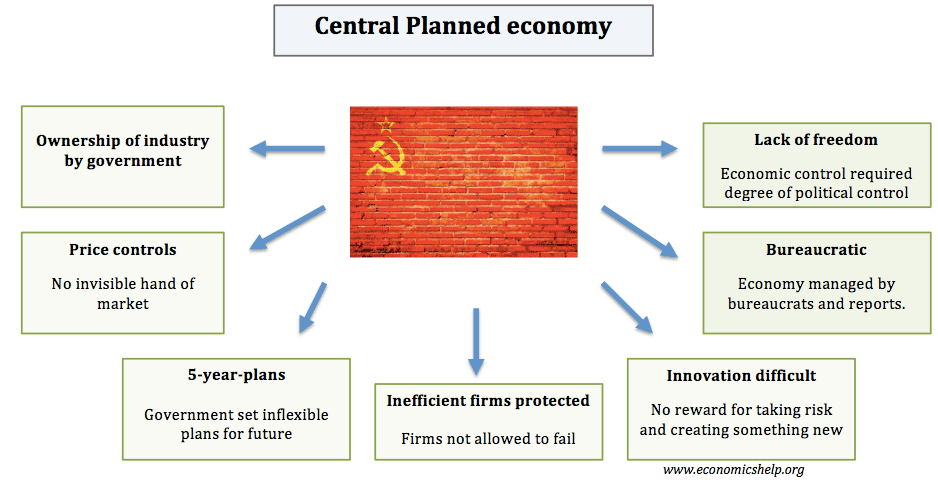 Central Planned economy

Ownership of industry by government

Price controls

No invisible hand of market

5-year-plans

Government set inflexible plans for future

Inefficient firms protected

Firms not allowed to fail

Innovation difficult

No reward for taking risk and creating something new

Bureaucratic

Economy managed by bureaucrats and reports.

Lack of freedom

Economic control required degree of political control

www.economicshelp.org